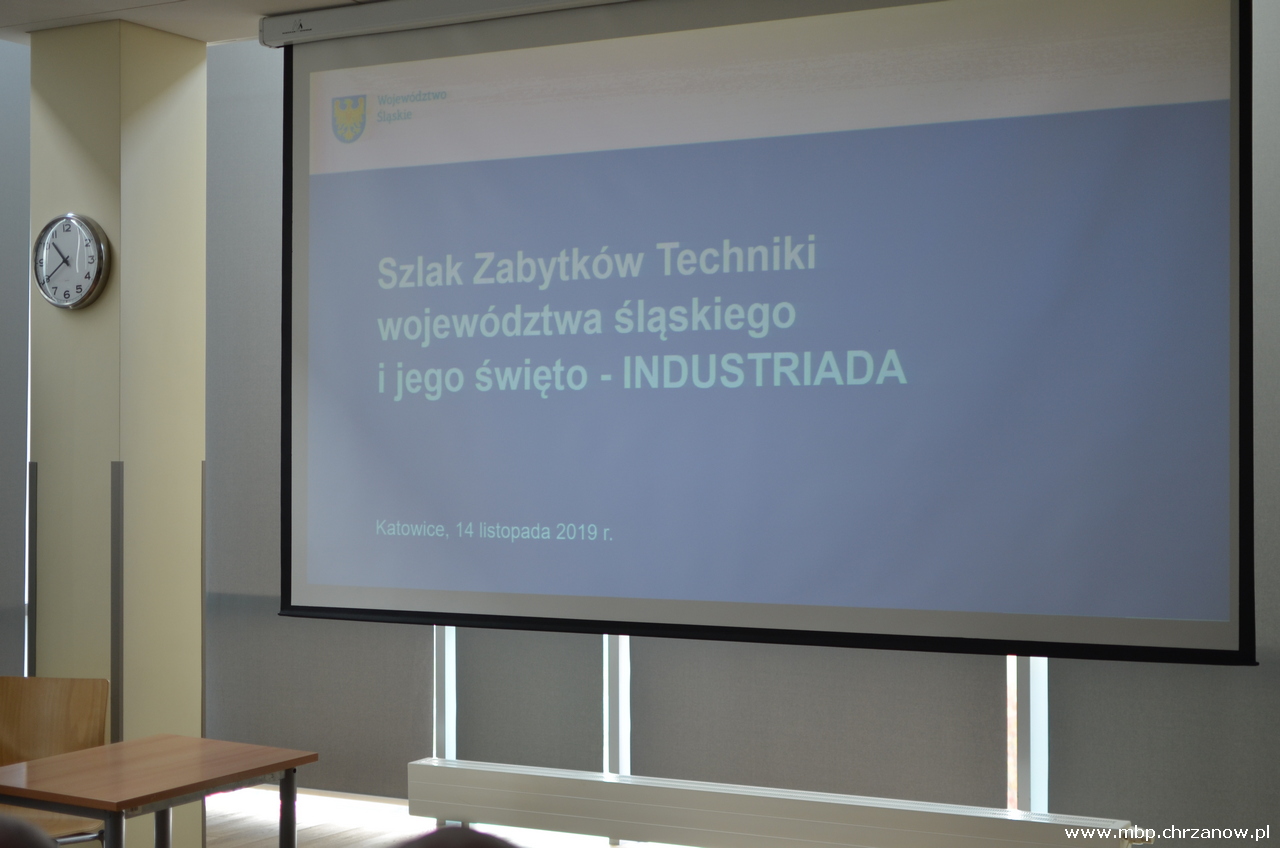 Województwo Śląskie

Szlak Zabytków Techniki województwa śląskiego i jego święto - INDUSTRIADA

Katowice, 14 listopada 2019 r.

www.mbp.chrzanow.pl